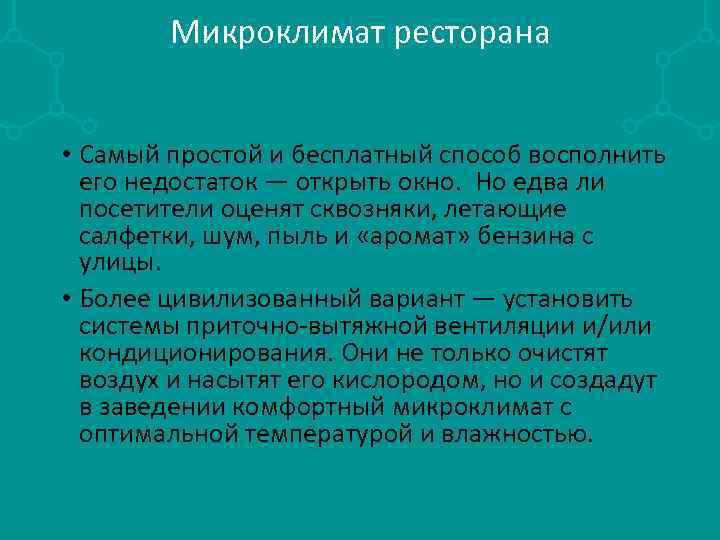 Микроклимат ресторана

• Самый простой и бесплатный способ восполнить его недостаток — открыть окно. Но едва ли посетители оценят сквозняки, летающие салфетки, шум, пыль и «аромат» бензина с улицы.

• Более цивилизованный вариант — установить системы приточно-вытяжной вентиляции и/или кондиционирования. Они не только очистят воздух и насытят его кислородом, но и создадут в заведении комфортный микроклимат с оптимальной температурой и влажностью.